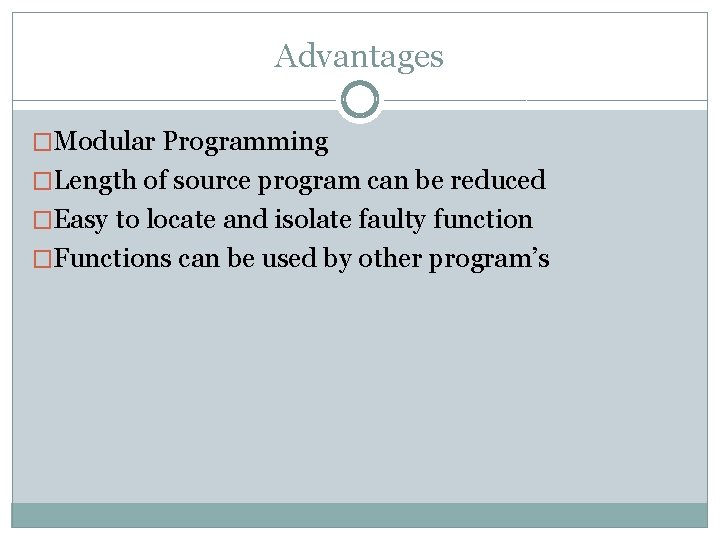 Advantages

□Modular Programming
□Length of source program can be reduced
□Easy to locate and isolate faulty function
□Functions can be used by other program’s